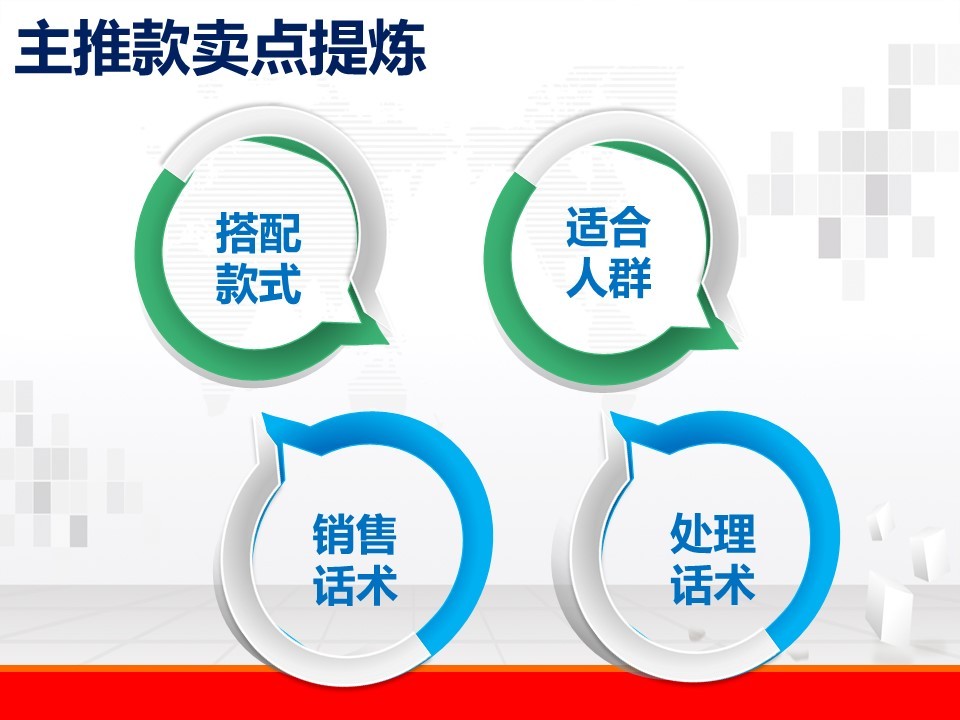 主推款卖点提炼

搭配款式

适合人群

销售话术

处理话术